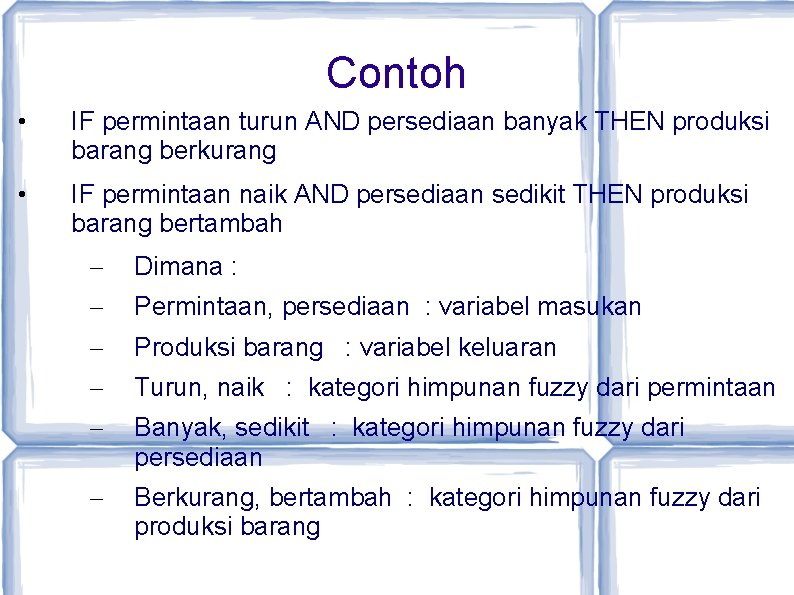 Contoh

• IF permintaan turun AND persediaan banyak THEN produksi barang berkurang

• IF permintaan naik AND persediaan sedikit THEN produksi barang bertambah

– Dimana :

– Permintaan, persediaan : variabel masukan

– Produksi barang : variabel keluaran

– Turun, naik : kategori himpunan fuzzy dari permintaan

– Banyak, sedikit : kategori himpunan fuzzy dari persediaan

– Berkurang, bertambah : kategori himpunan fuzzy dari produksi barang